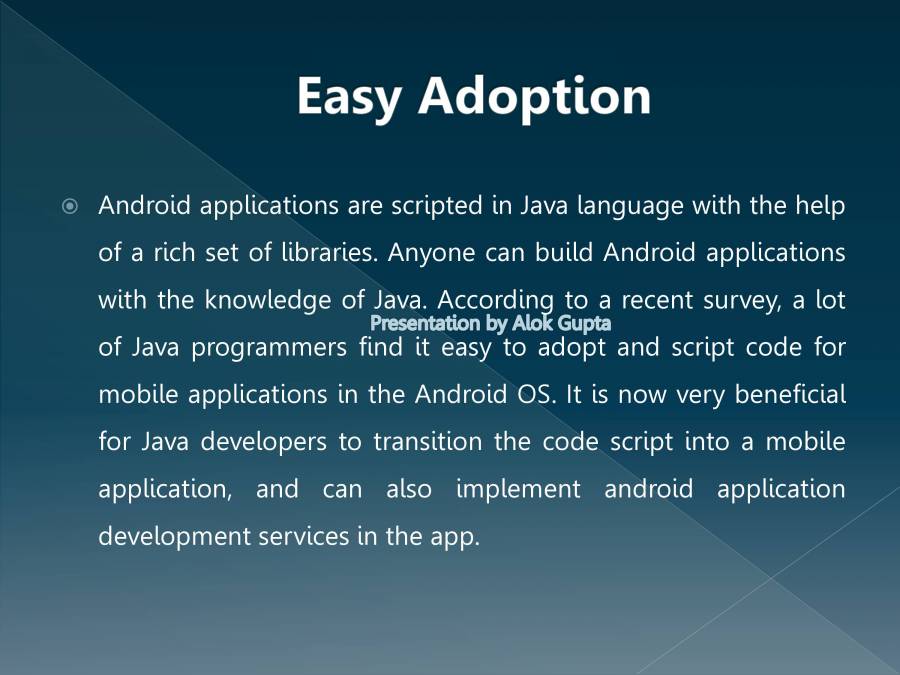 Easy Adoption

Android applications are scripted in Java language with the help of a rich set of libraries. Anyone can build Android applications with the knowledge of Java. According to a recent survey, a lot of Java programmers find it easy to adopt and script code for mobile applications in the Android OS. It is now very beneficial for Java developers to transition the code script into a mobile application, and can also implement android application development services in the app.

Presentation by Alok Gupta